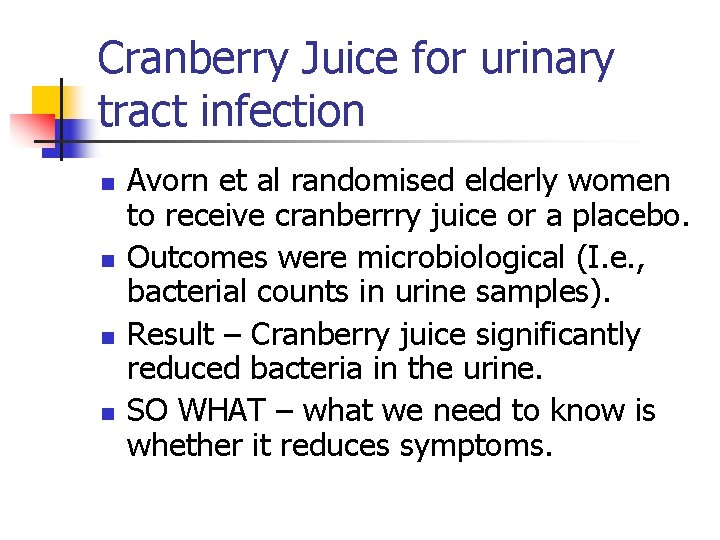 Cranberry Juice for urinary tract infection

• Avorn et al randomised elderly women to receive cranberrry juice or a placebo.
• Outcomes were microbiological (I.e., bacterial counts in urine samples).
• Result – Cranberry juice significantly reduced bacteria in the urine.
• SO WHAT – what we need to know is whether it reduces symptoms.